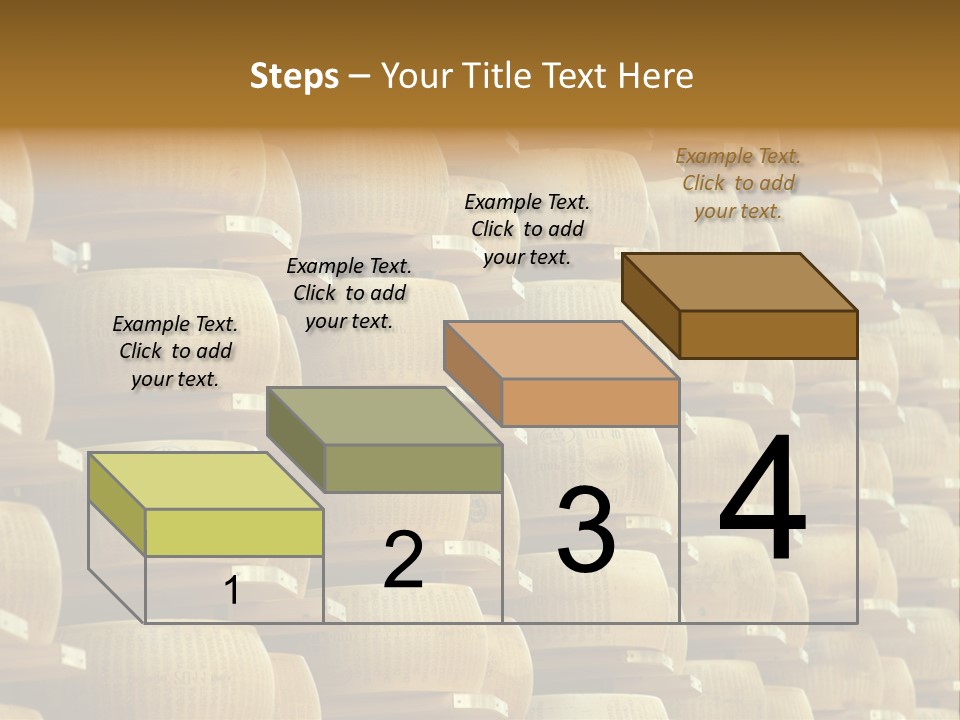 Steps – Your Title Text Here

Example Text. Click to add your text.

Example Text. Click to add your text.

Example Text. Click to add your text.

Example Text. Click to add your text.

1

2

3

4